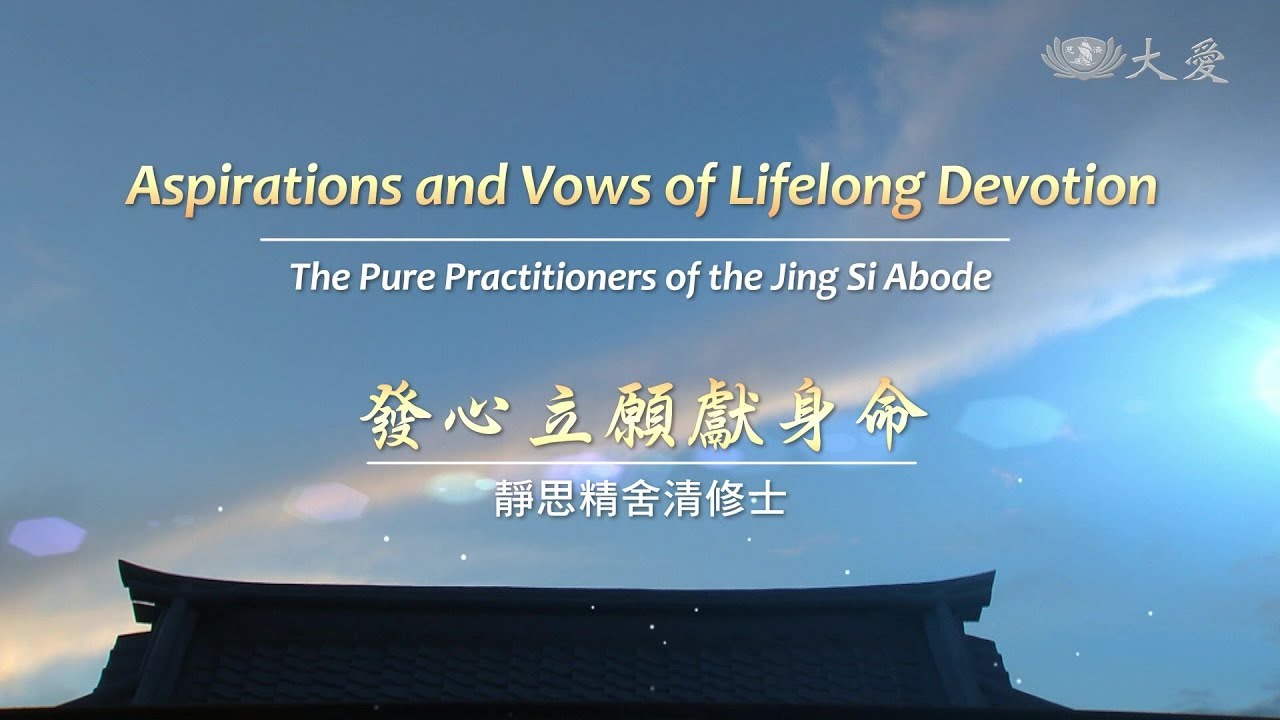 大愛

Aspirations and Vows of Lifelong Devotion

The Pure Practitioners of the Jing Si Abode

發心立願獻身命

靜思精舍清修士